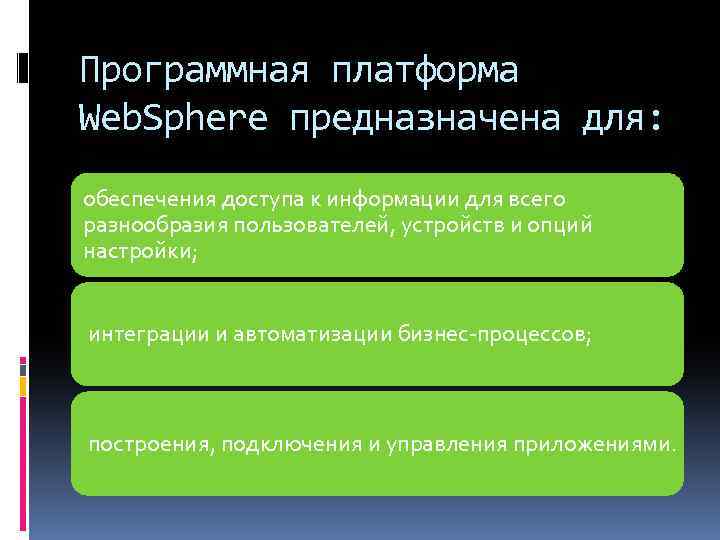 Программная платформа WebSphere предназначена для:

обеспечения доступа к информации для всего разнообразия пользователей, устройств и опций настройки;

интеграции и автоматизации бизнес-процессов;

построения, подключения и управления приложениями.